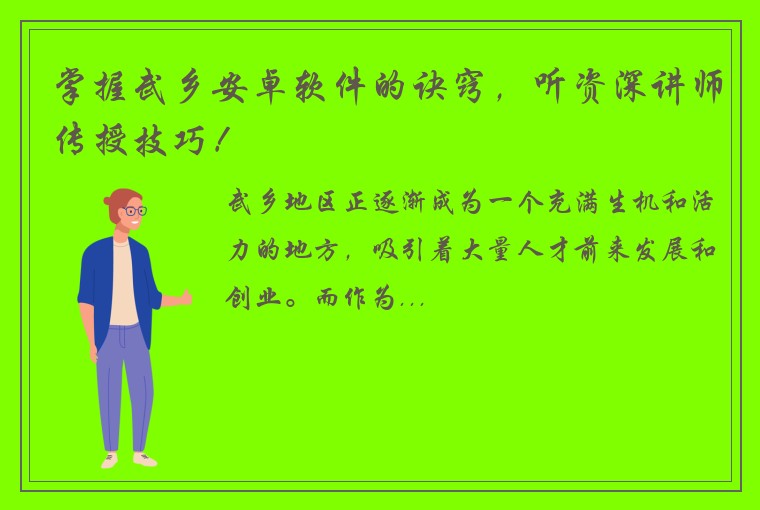 掌握武乡安卓软件的诀窍，听资深讲师传授技巧！

武乡地区正逐渐成为一个充满生机和活力的地方，吸引着大量人才前来发展和创业。而作为...